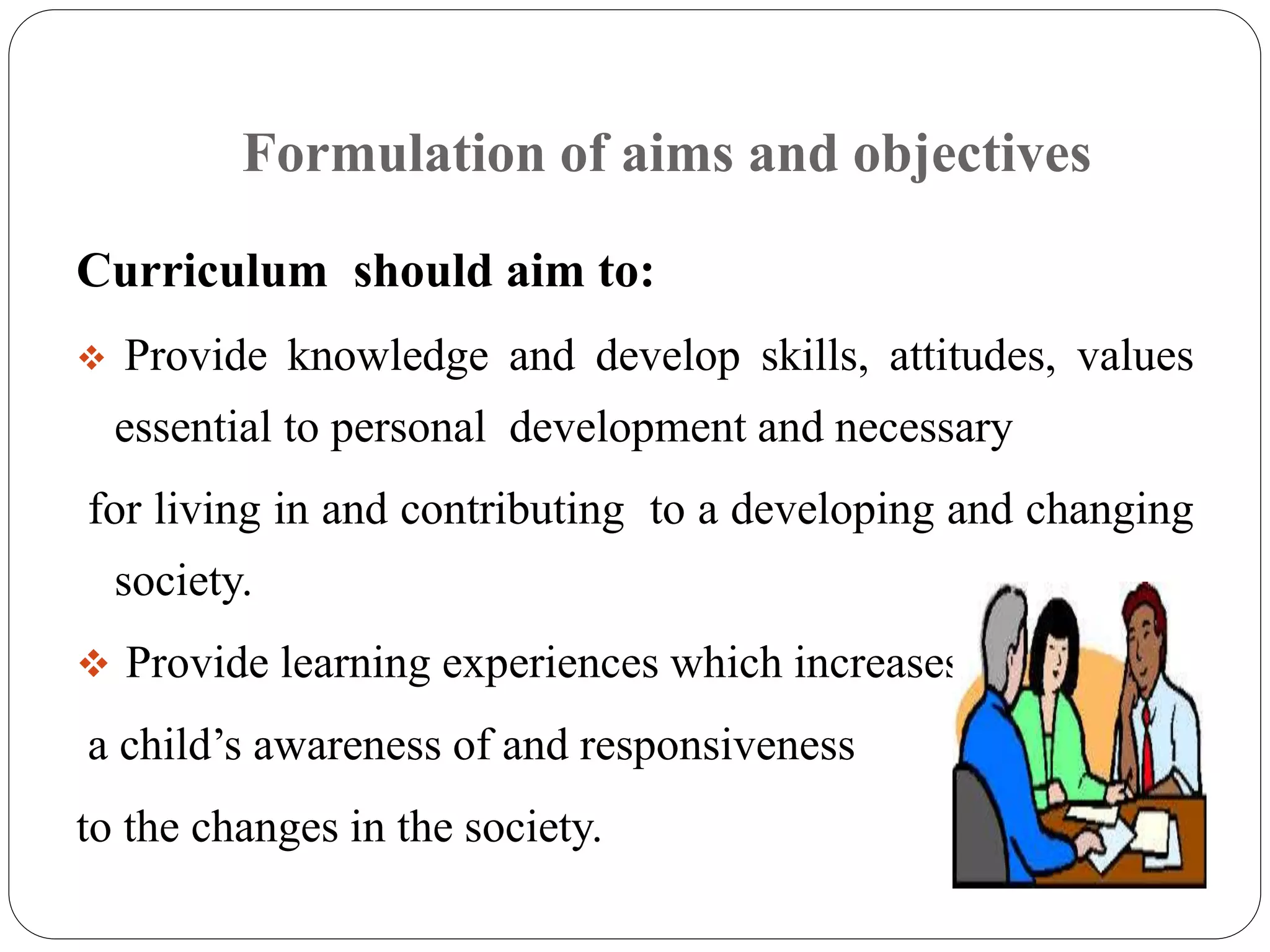 Formulation of aims and objectives

Curriculum should aim to:

❖ Provide knowledge and develop skills, attitudes, values essential to personal development and necessary for living in and contributing to a developing and changing society.

❖ Provide learning experiences which increases a child's awareness of and responsiveness to the changes in the society.